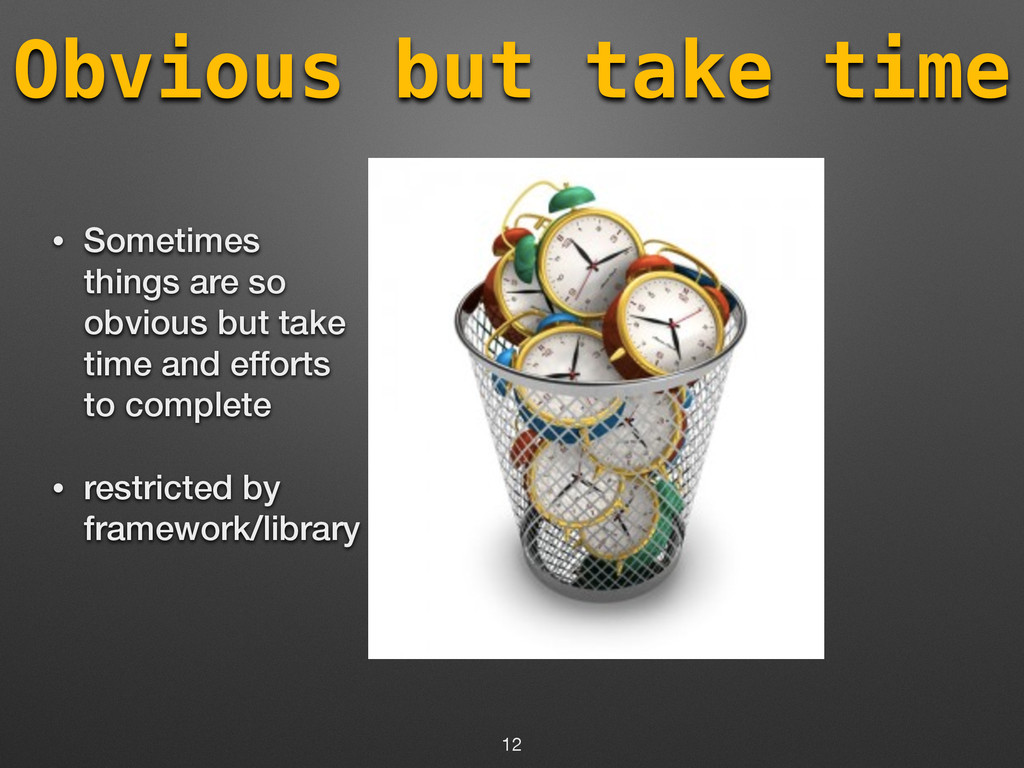 Obvious but take time

• Sometimes things are so obvious but take time and efforts to complete

• restricted by framework/library

12